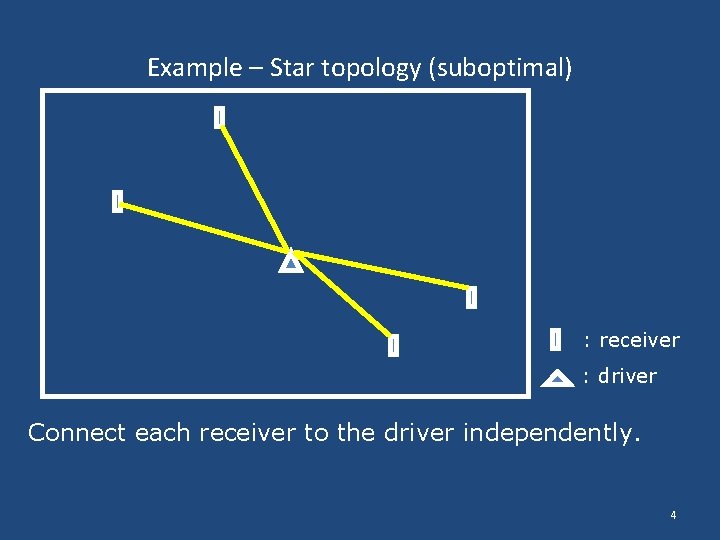 Example – Star topology (suboptimal)

: receiver

: driver

Connect each receiver to the driver independently.

4